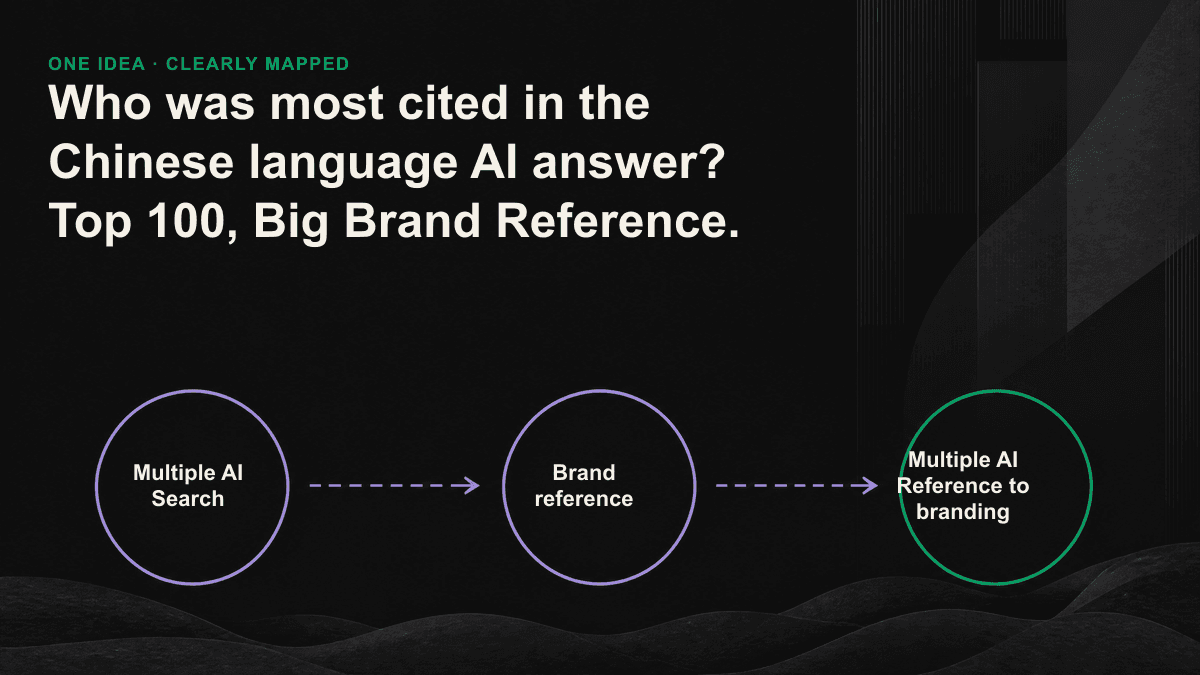 ONE IDEA · CLEARLY MAPPED

Who was most cited in the Chinese language AI answer? Top 100, Big Brand Reference.

Multiple AI Search

Brand reference

Multiple AI Reference to branding